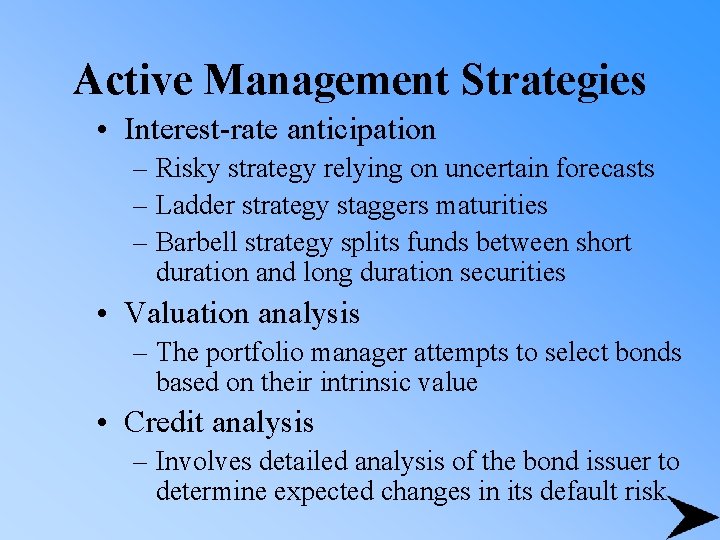 Active Management Strategies

• Interest-rate anticipation
– Risky strategy relying on uncertain forecasts
– Ladder strategy staggers maturities
– Barbell strategy splits funds between short duration and long duration securities

• Valuation analysis
– The portfolio manager attempts to select bonds based on their intrinsic value

• Credit analysis
– Involves detailed analysis of the bond issuer to determine expected changes in its default risk